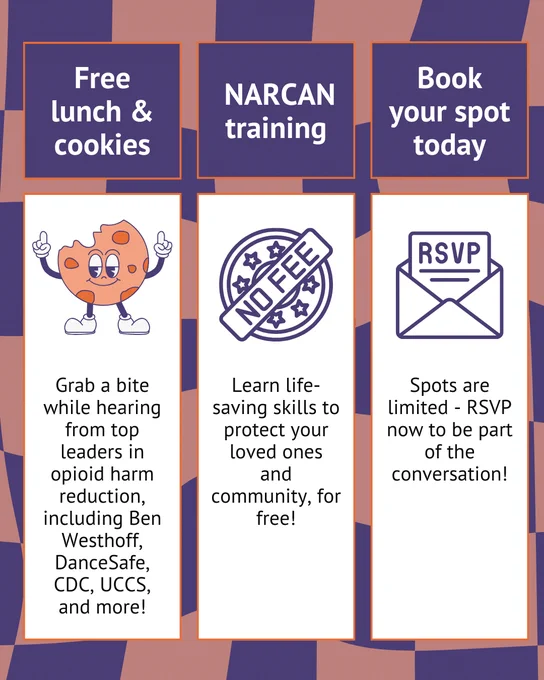 Free lunch & cookies

Grab a bite while hearing from top leaders in opioid harm reduction, including Ben Westhoff, DanceSafe, CDC, UCCS, and more!

NARCAN training

NO FEE

Learn life-saving skills to protect your loved ones and community, for free!

Book your spot today

RSVP

Spots are limited - RSVP now to be part of the conversation!